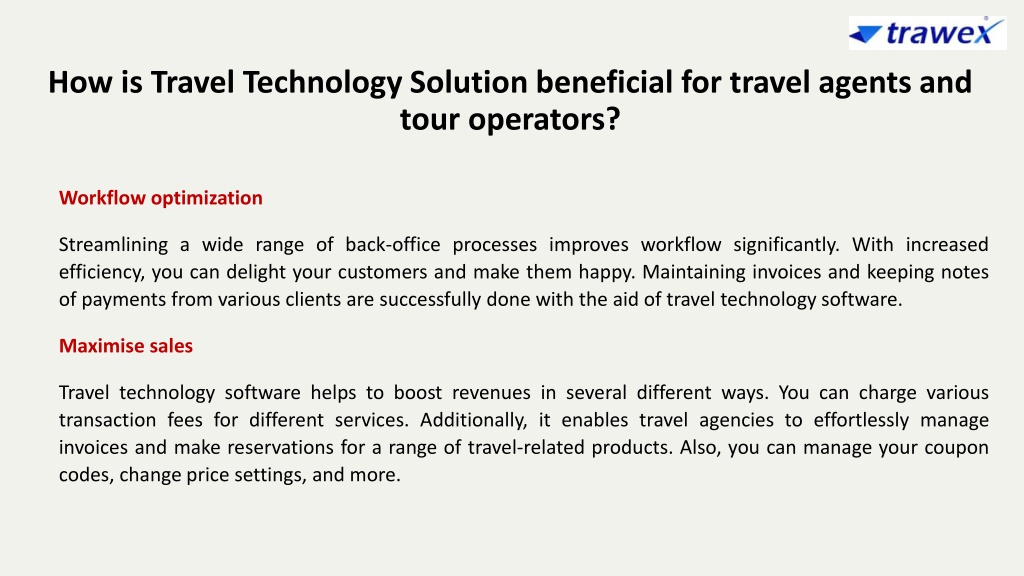 trawex

How is Travel Technology Solution beneficial for travel agents and tour operators?

Workflow optimization

Streamlining a wide range of back-office processes improves workflow significantly. With increased efficiency, you can delight your customers and make them happy. Maintaining invoices and keeping notes of payments from various clients are successfully done with the aid of travel technology software.

Maximise sales

Travel technology software helps to boost revenues in several different ways. You can charge various transaction fees for different services. Additionally, it enables travel agencies to effortlessly manage invoices and make reservations for a range of travel-related products. Also, you can manage your coupon codes, change price settings, and more.